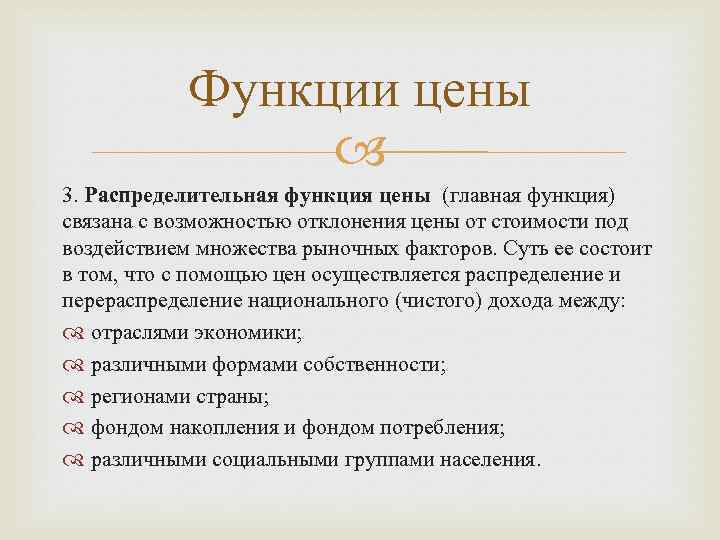 Функции цены

3. Распределительная функция цены (главная функция) связана с возможностью отклонения цены от стоимости под воздействием множества рыночных факторов. Суть ее состоит в том, что с помощью цен осуществляется распределение и перераспределение национального (чистого) дохода между:

отраслями экономики;

различными формами собственности;

регионами страны;

фондом накопления и фондом потребления;

различными социальными группами населения.